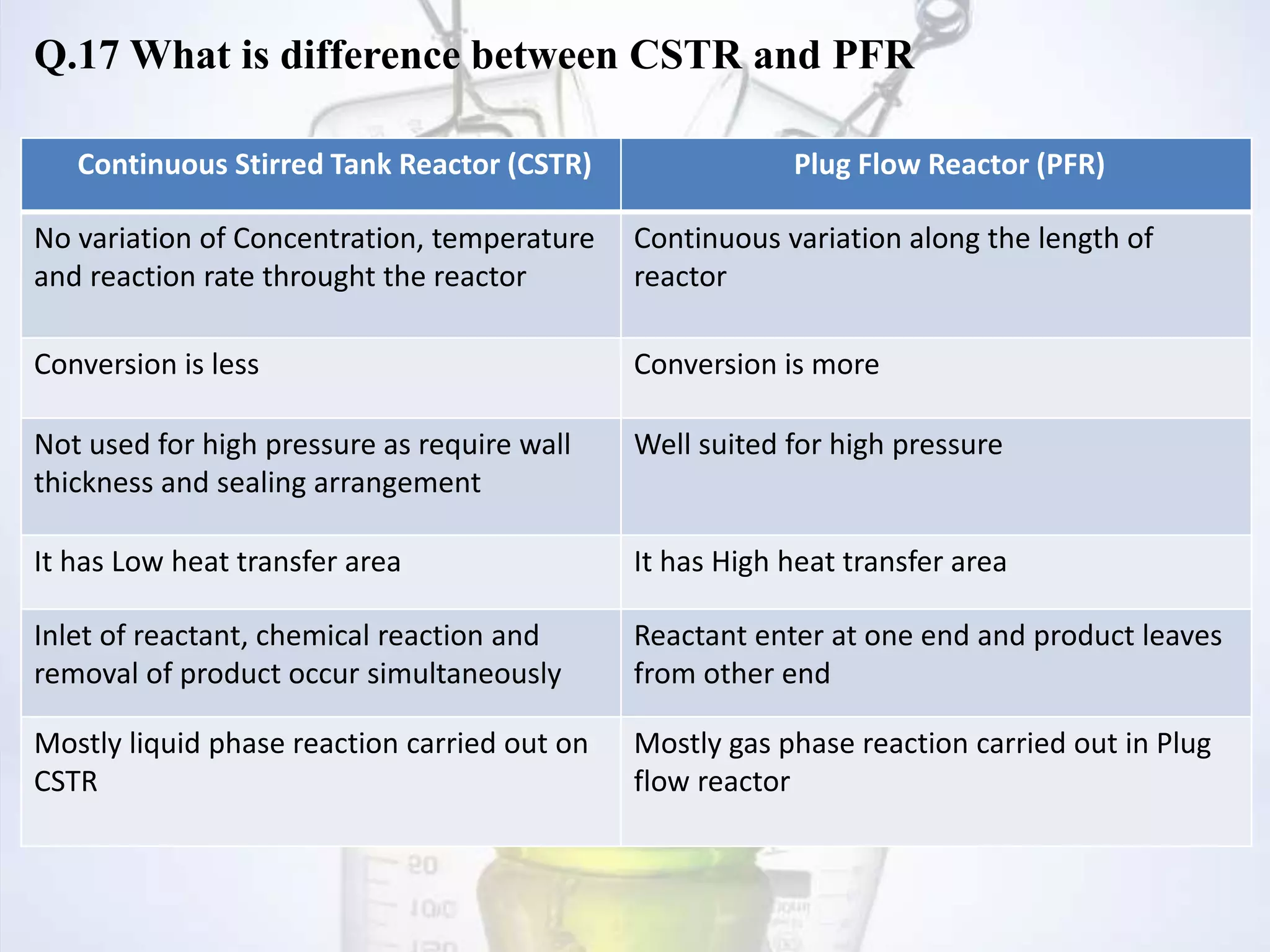 Q.17 What is difference between CSTR and PFR

| Continuous Stirred Tank Reactor (CSTR) | Plug Flow Reactor (PFR) |
|---|---|
| No variation of Concentration, temperature and reaction rate throught the reactor | Continuous variation along the length of reactor |
| Conversion is less | Conversion is more |
| Not used for high pressure as require wall thickness and sealing arrangement | Well suited for high pressure |
| It has Low heat transfer area | It has High heat transfer area |
| Inlet of reactant, chemical reaction and removal of product occur simultaneously | Reactant enter at one end and product leaves from other end |
| Mostly liquid phase reaction carried out on CSTR | Mostly gas phase reaction carried out in Plug flow reactor |